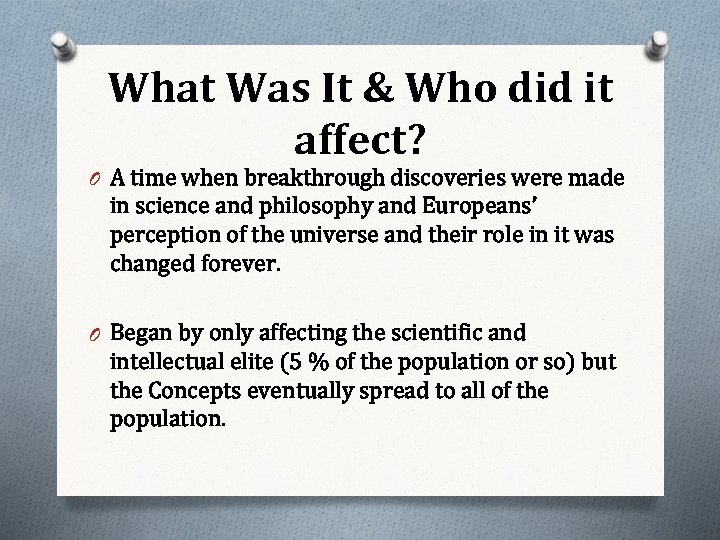 What Was It & Who did it affect?

O A time when breakthrough discoveries were made in science and philosophy and Europeans' perception of the universe and their role in it was changed forever.

O Began by only affecting the scientific and intellectual elite (5 % of the population or so) but the Concepts eventually spread to all of the population.